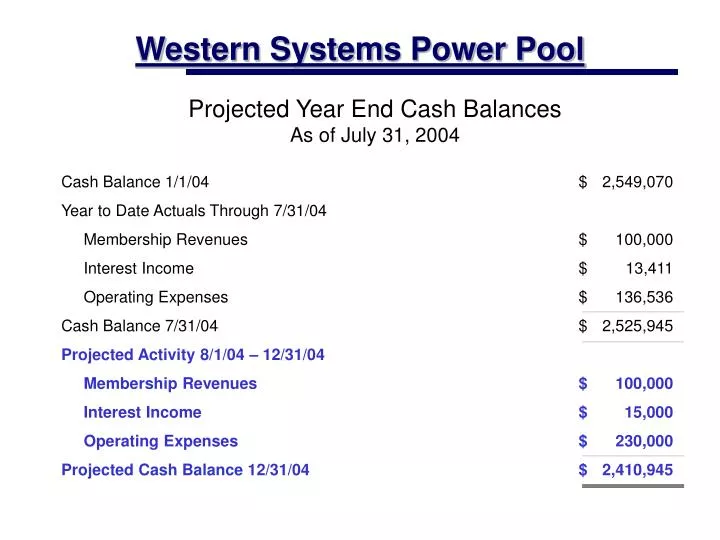 Western Systems Power Pool

Projected Year End Cash Balances
As of July 31, 2004

| | |
|---|---|
| Cash Balance 1/1/04 | \$ 2,549,070 |
| Year to Date Actuals Through 7/31/04 | |
| Membership Revenues | \$ 100,000 |
| Interest Income | \$ 13,411 |
| Operating Expenses | \$ 136,536 |
| Cash Balance 7/31/04 | \$ 2,525,945 |
| Projected Activity 8/1/04 – 12/31/04 | |
| Membership Revenues | \$ 100,000 |
| Interest Income | \$ 15,000 |
| Operating Expenses | \$ 230,000 |
| Projected Cash Balance 12/31/04 | \$ 2,410,945 |